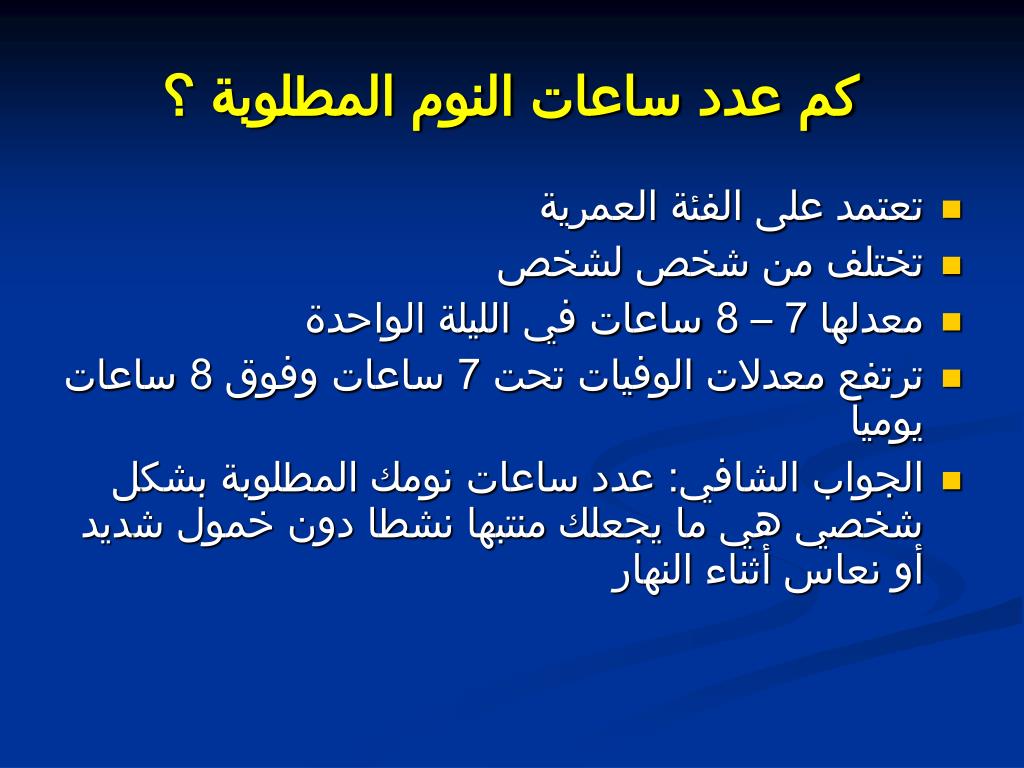 كم عدد ساعات النوم المطلوبة ؟

- تعتمد على الفئة العمرية
- تختلف من شخص لشخص
- معدلها 7 – 8 ساعات في الليلة الواحدة
- ترتفع معدلات الوفيات تحت 7 ساعات وفوق 8 ساعات يوميا
- الجواب الشافي: عدد ساعات نومك المطلوبة بشكل شخصي هي ما يجعلك منتبها نشطا دون خمول شديد أو نعاس أثناء النهار